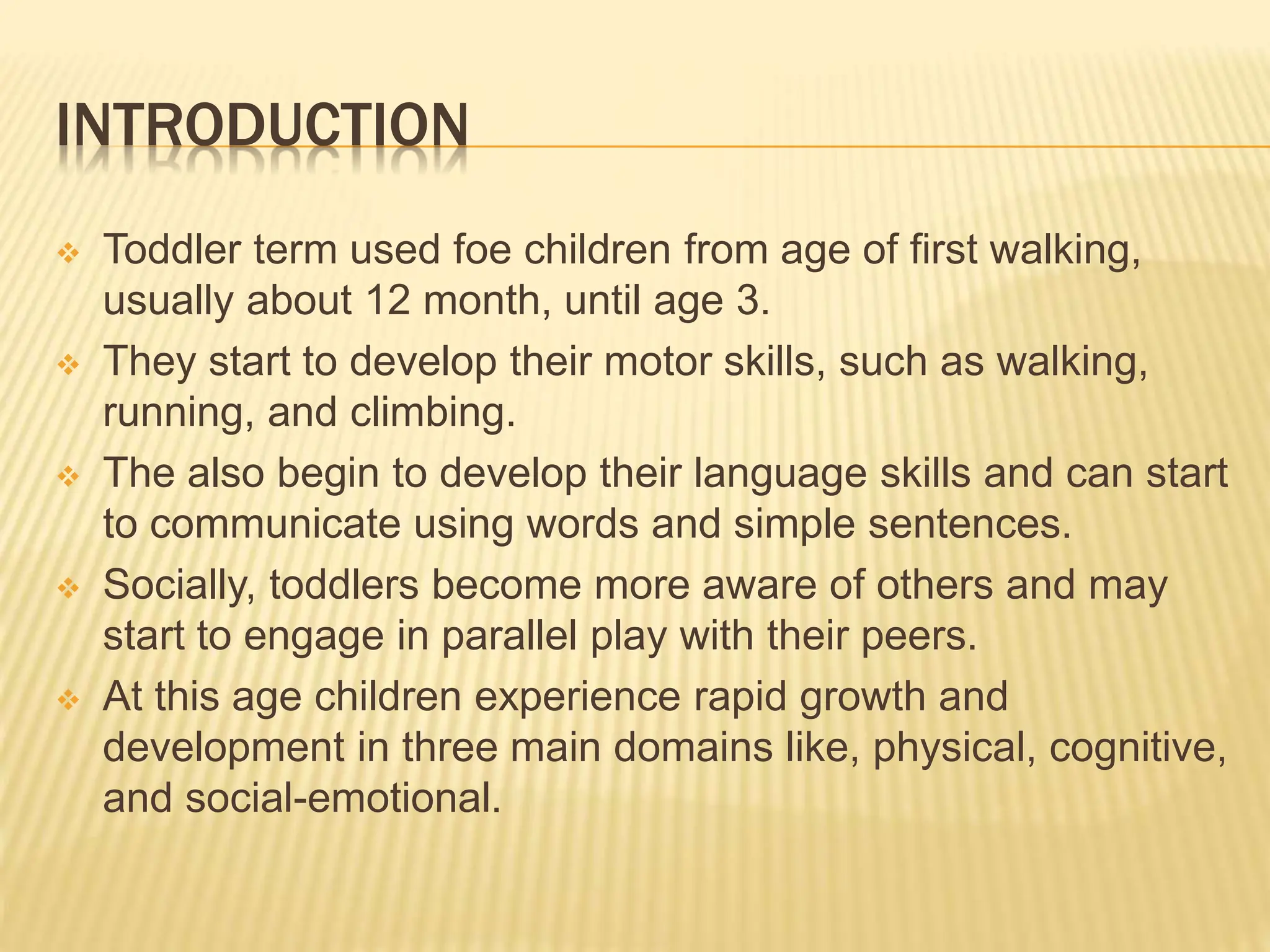 INTRODUCTION

❖ Toddler term used foe children from age of first walking, usually about 12 month, until age 3.
❖ They start to develop their motor skills, such as walking, running, and climbing.
❖ The also begin to develop their language skills and can start to communicate using words and simple sentences.
❖ Socially, toddlers become more aware of others and may start to engage in parallel play with their peers.
❖ At this age children experience rapid growth and development in three main domains like, physical, cognitive, and social-emotional.